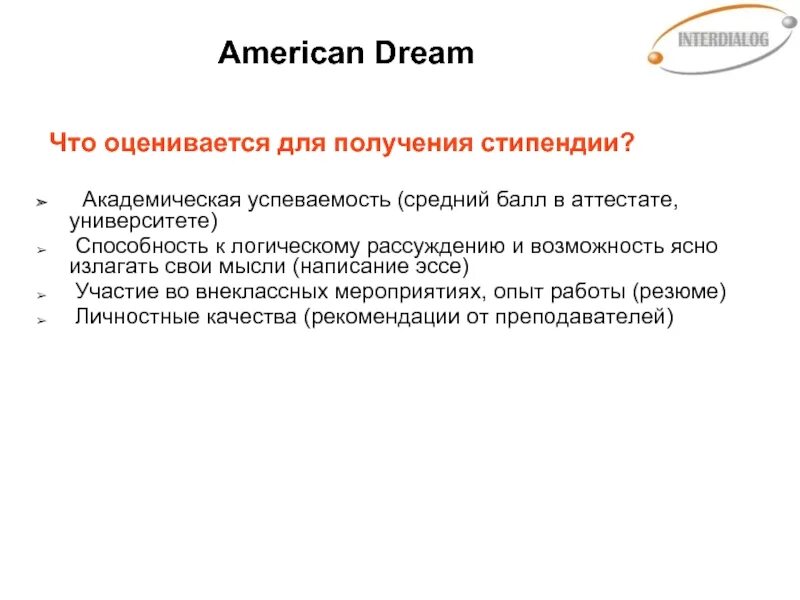 American Dream

INTERDIALOG

Что оценивается для получения стипендии?

➢ Академическая успеваемость (средний балл в аттестате, университете)
➢ Способность к логическому рассуждению и возможность ясно излагать свои мысли (написание эссе)
➢ Участие во внеклассных мероприятиях, опыт работы (резюме)
➢ Личностные качества (рекомендации от преподавателей)